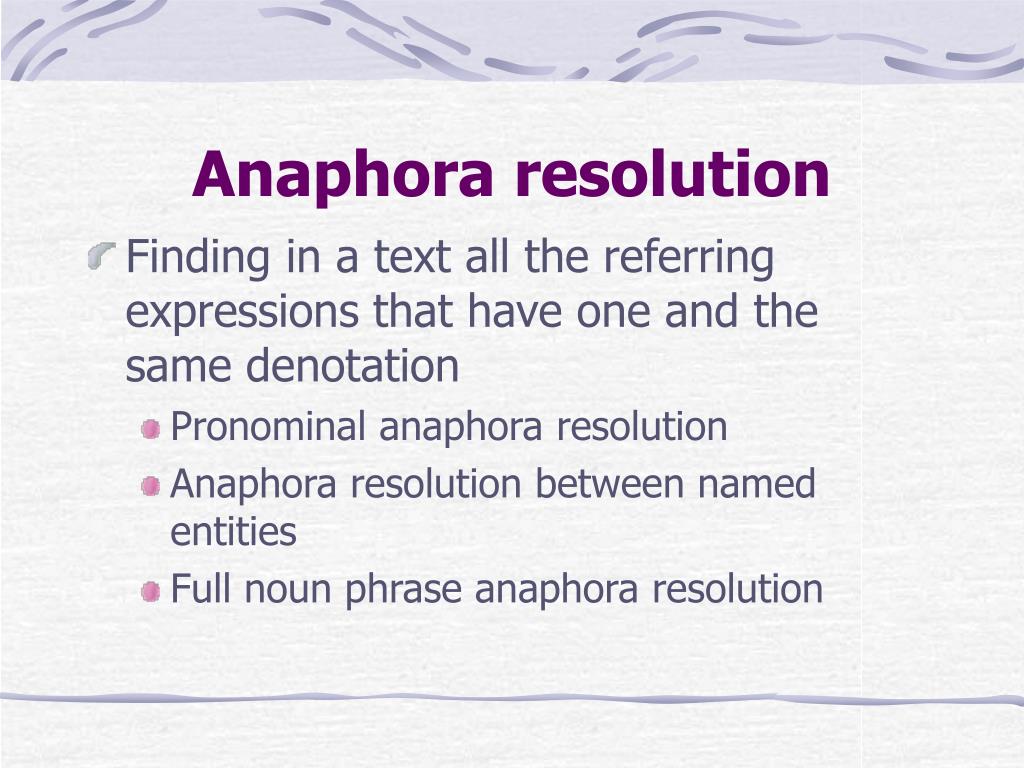 Anaphora resolution

Finding in a text all the referring expressions that have one and the same denotation

Pronominal anaphora resolution

Anaphora resolution between named entities

Full noun phrase anaphora resolution